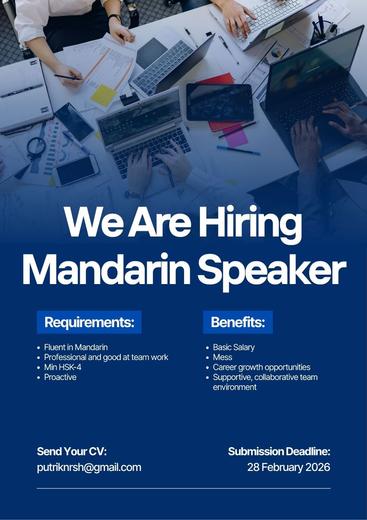 We Are Hiring Mandarin Speaker

Requirements:

- Fluent in Mandarin
- Professional and good at team work
- Min HSK-4
- Proactive

Benefits:

- Basic Salary
- Mess
- Career growth opportunities
- Supportive, collaborative team environment

Send Your CV:
putriknrsh@gmail.com

Submission Deadline:
28 February 2026